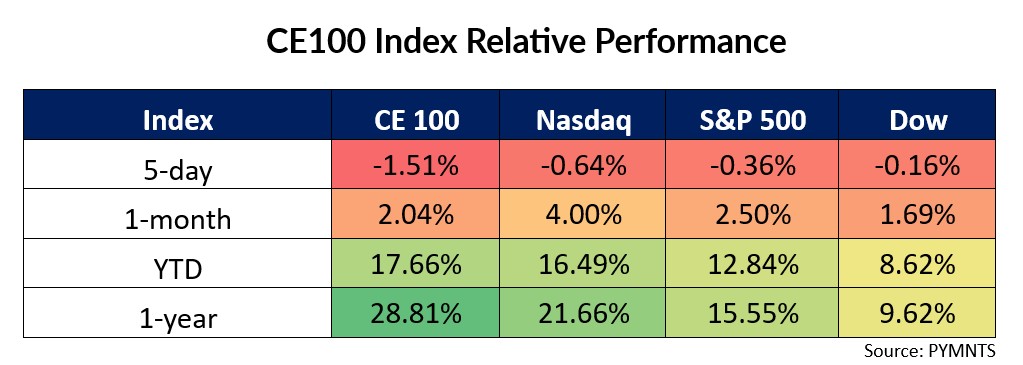 CE100 Index Relative Performance

| Index | CE 100 | Nasdaq | S&P 500 | Dow |
|---|---|---|---|---|
| 5-day | -1.51% | -0.64% | -0.36% | -0.16% |
| 1-month | 2.04% | 4.00% | 2.50% | 1.69% |
| YTD | 17.66% | 16.49% | 12.84% | 8.62% |
| 1-year | 28.81% | 21.66% | 15.55% | 9.62% |

Source: PYMNTS